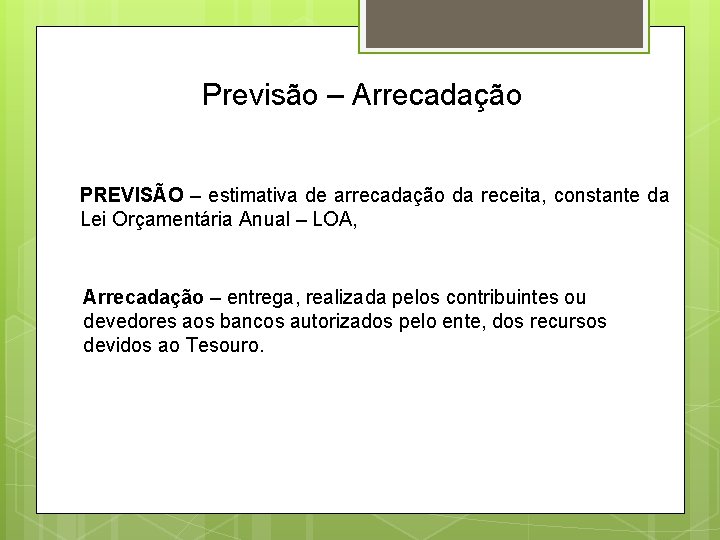 Previsão – Arrecadação

PREVISÃO – estimativa de arrecadação da receita, constante da Lei Orçamentária Anual – LOA,

Arrecadação – entrega, realizada pelos contribuintes ou devedores aos bancos autorizados pelo ente, dos recursos devidos ao Tesouro.